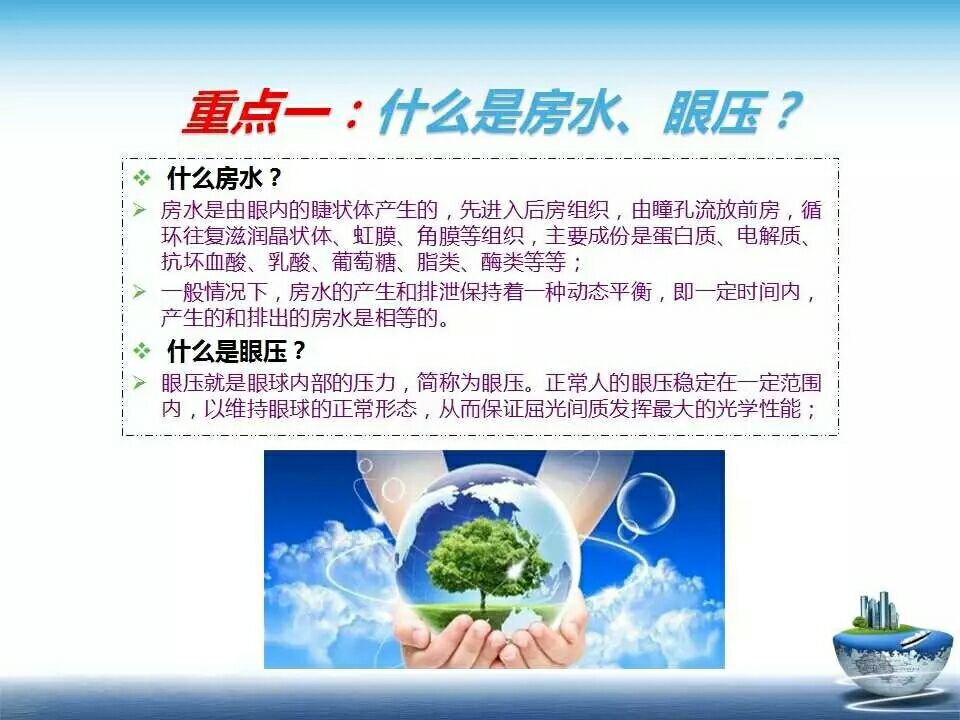 重点一：什么是房水、眼压？

❖ 什么房水？

➢ 房水是由眼内的睫状体产生的，先进入后房组织，由瞳孔流放前房，循环往复滋润晶状体、虹膜、角膜等组织，主要成份是蛋白质、电解质、抗坏血酸、乳酸、葡萄糖、脂类、酶类等等；

➢ 一般情况下，房水的产生和排泄保持着一种动态平衡，即一定时间内，产生的和排出的房水是相等的。

❖ 什么是眼压？

➢ 眼压就是眼球内部的压力，简称为眼压。正常人的眼压稳定在一定范围内，以维持眼球的正常形态，从而保证屈光间质发挥最大的光学性能；